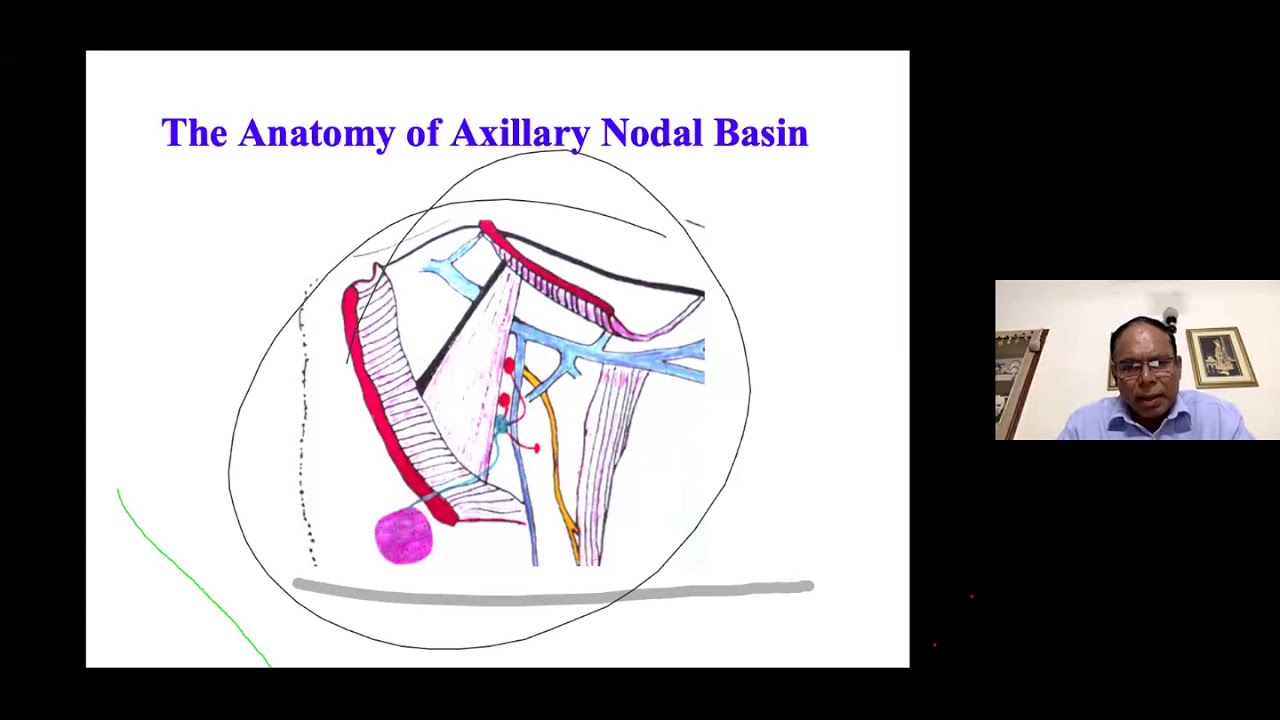 The Anatomy of Axillary Nodal Basin